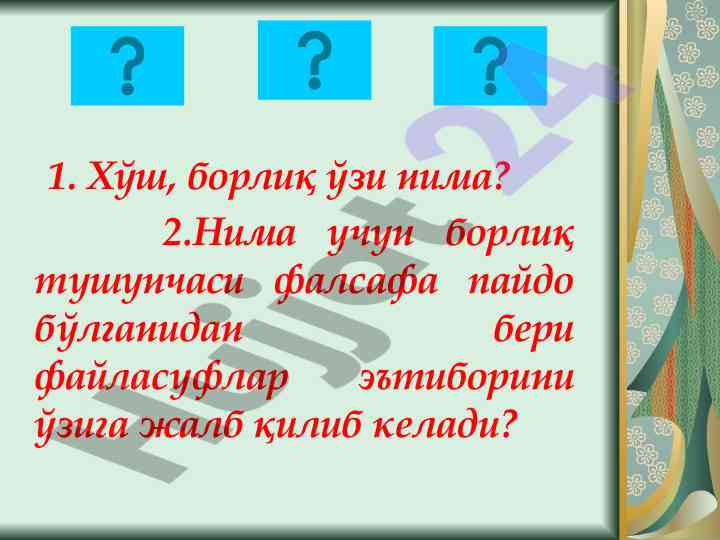 ? ? ?

1. Хўш, борлиқ ўзи нима?

2.Нима учун борлиқ тушунчаси фалсафа пайдо бўлганидан бери файласуфлар эътиборини ўзига жалб қилиб келади?

Hujjat24